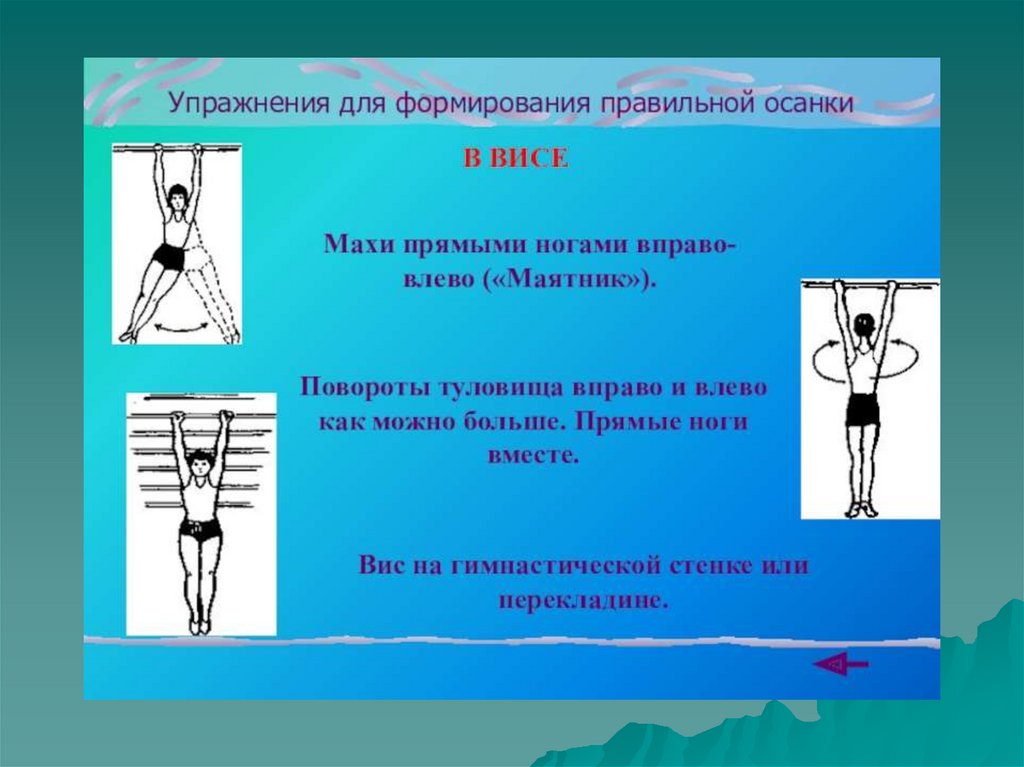 Упражнения для формирования правильной осанки

В ВИСЕ

Махи прямыми ногами вправо-влево («Маятник»).

Повороты туловища вправо и влево как можно больше. Прямые ноги вместе.

Вис на гимнастической стенке или перекладине.